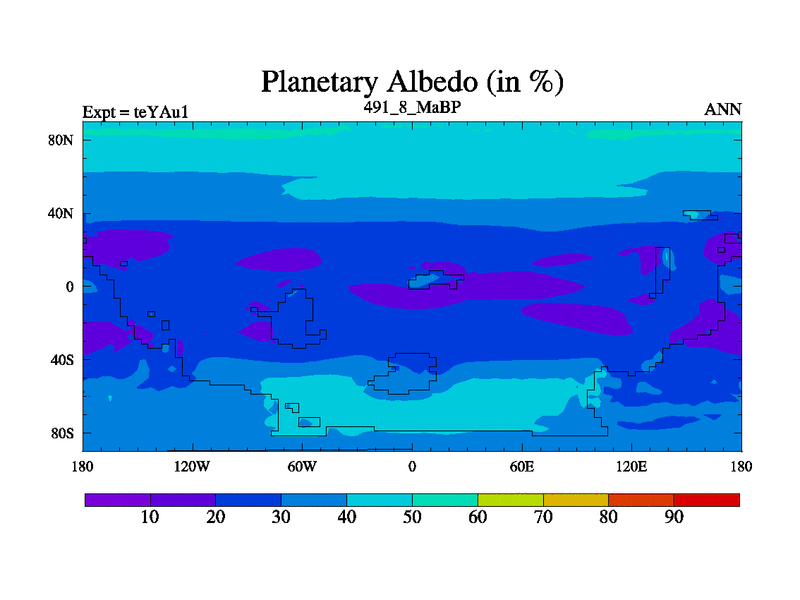 Planetary Albedo (in %)

Expt = teYAu1

491_8_MaBP

ANN

80N

40N

0

40S

80S

180

120W

60W

0

60E

120E

180

10

20

30

40

50

60

70

80

90